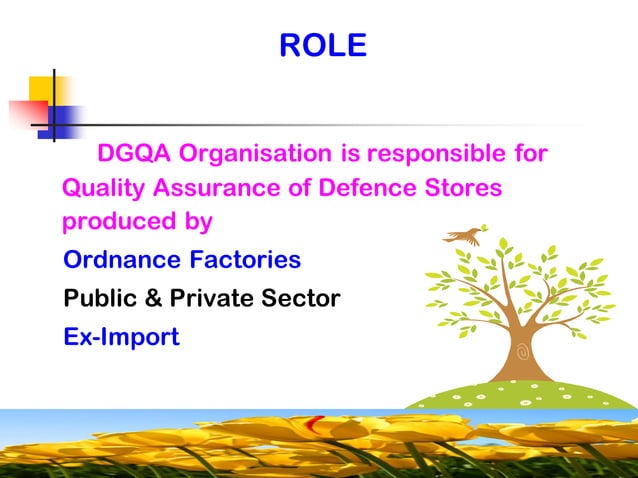 ROLE

DGQA Organisation is responsible for Quality Assurance of Defence Stores produced by

Ordnance Factories

Public & Private Sector

Ex-Import